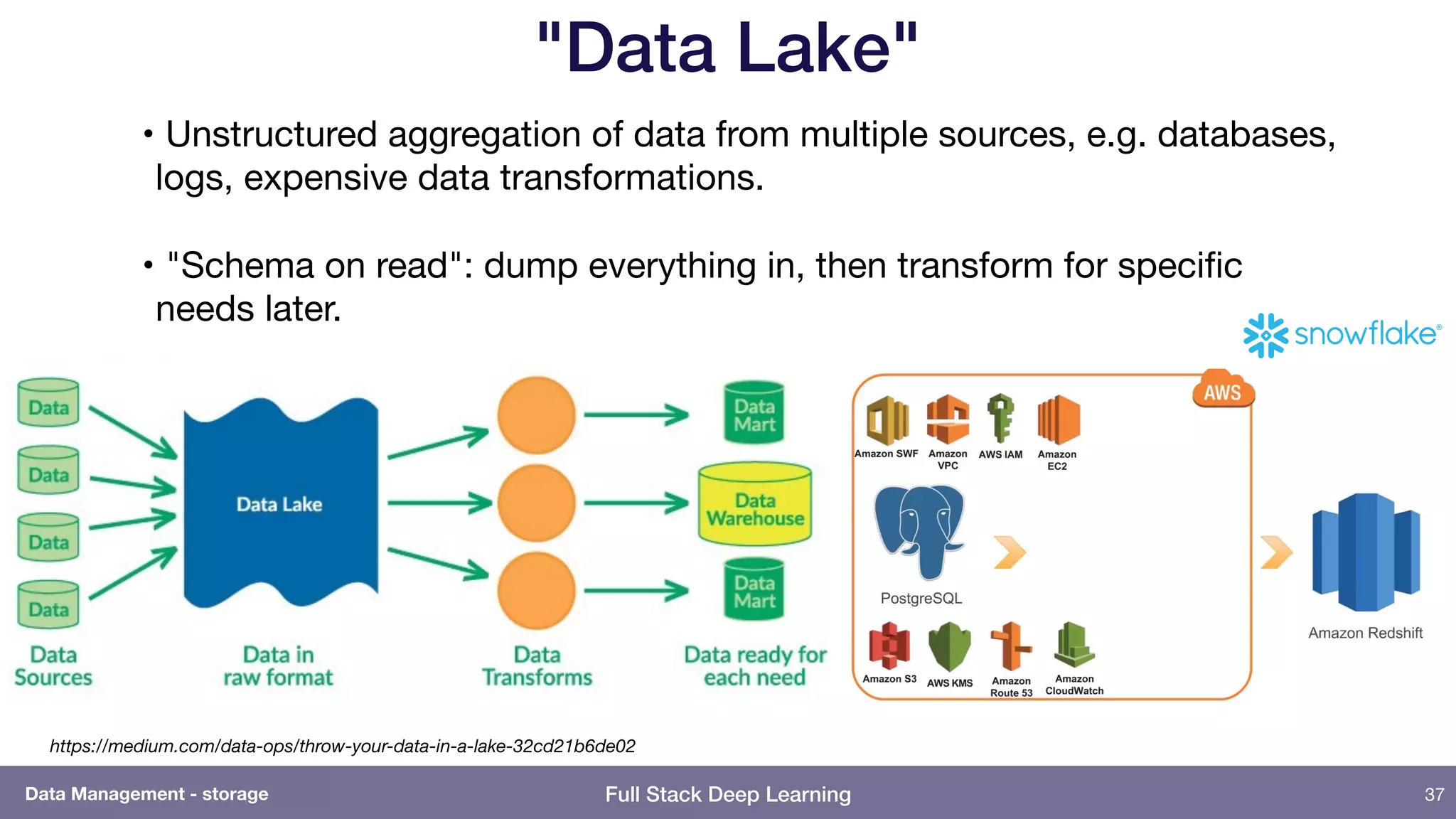 "Data Lake"

• Unstructured aggregation of data from multiple sources, e.g. databases, logs, expensive data transformations.

• "Schema on read": dump everything in, then transform for specific needs later.

snowflake®

Data
Data
Data
Data
Data Sources

Data Lake
Data in raw format

Data Transforms

Data Mart
Data Warehouse
Data Mart
Data ready for each need

AWS
Amazon SWF
Amazon VPC
AWS IAM
Amazon EC2
PostgreSQL
Amazon S3
AWS KMS
Amazon Route 53
Amazon CloudWatch

Amazon Redshift

https://medium.com/data-ops/throw-your-data-in-a-lake-32cd21b6de02

Data Management - storage
Full Stack Deep Learning
37